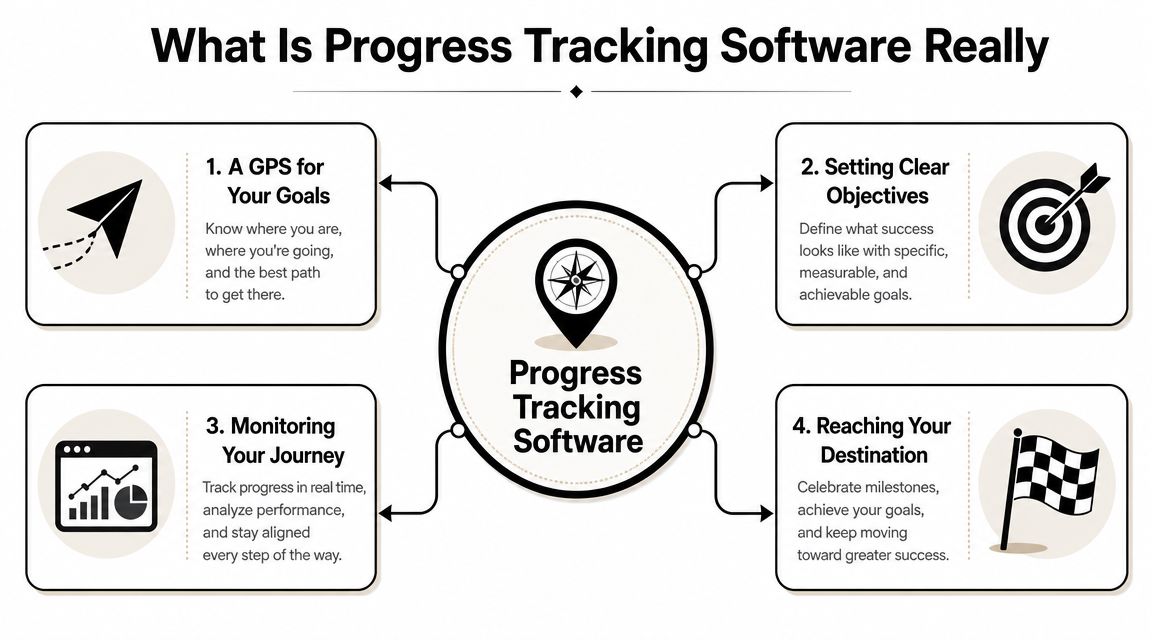 What Is Progress Tracking Software Really

1. A GPS for Your Goals

Know where you are, where you're going, and the best path to get there.

2. Setting Clear Objectives

Define what success looks like with specific, measurable, and achievable goals.

Progress Tracking Software

3. Monitoring Your Journey

Track progress in real time, analyze performance, and stay aligned every step of the way.

4. Reaching Your Destination

Celebrate milestones, achieve your goals, and keep moving toward greater success.